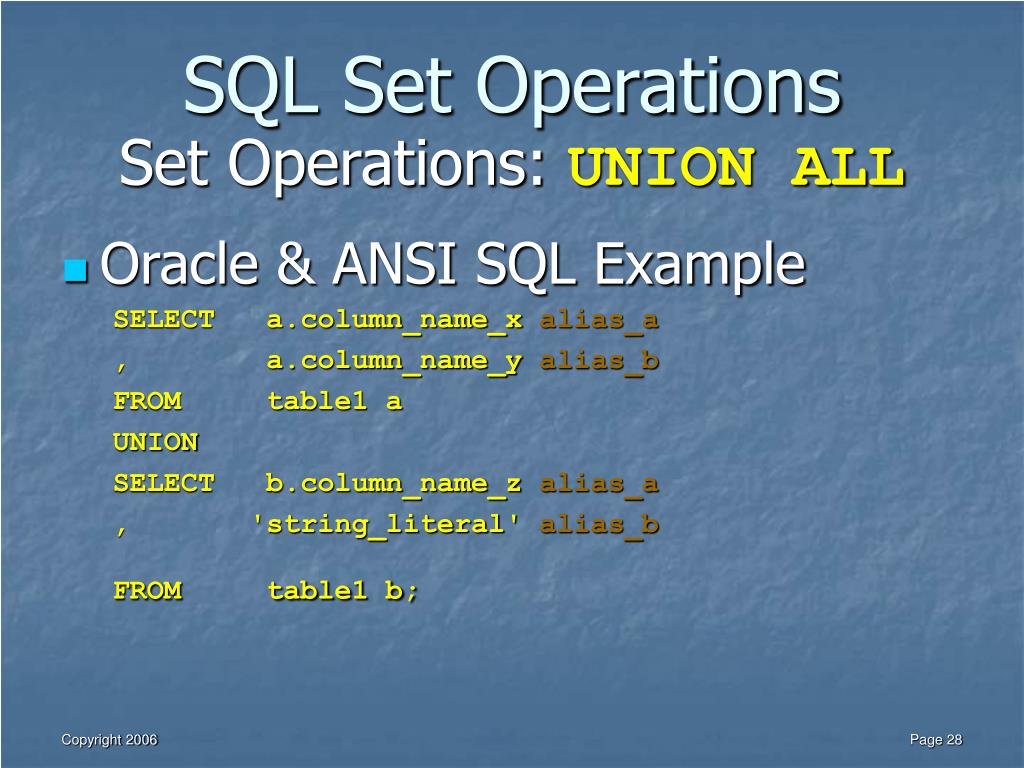 SQL Set Operations
Set Operations: UNION ALL

Oracle & ANSI SQL Example

SELECT a.column_name_x alias_a
, a.column_name_y alias_b
FROM table1 a
UNION
SELECT b.column_name_z alias_a
, 'string_literal' alias_b
FROM table1 b;

Copyright 2006

Page 28